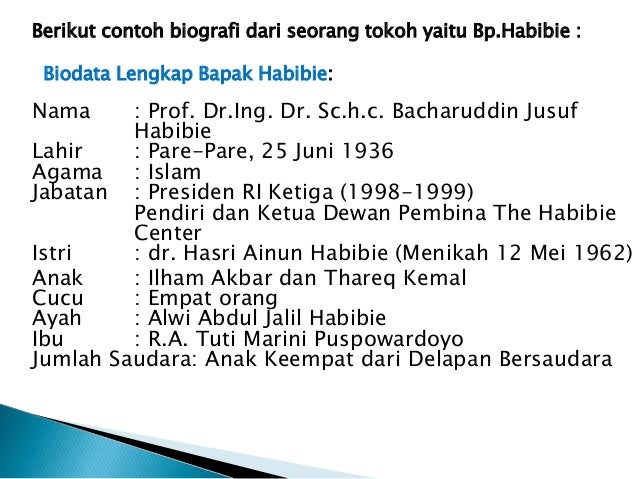 Berikut contoh biografi dari seorang tokoh yaitu Bp.Habibie :

Biodata Lengkap Bapak Habibie:

Nama : Prof. Dr.Ing. Dr. Sc.h.c. Bacharuddin Jusuf Habibie
Lahir : Pare-Pare, 25 Juni 1936
Agama : Islam
Jabatan : Presiden RI Ketiga (1998-1999)
Pendiri dan Ketua Dewan Pembina The Habibie Center
Istri : dr. Hasri Ainun Habibie (Menikah 12 Mei 1962)
Anak : Ilham Akbar dan Thareq Kemal
Cucu : Empat orang
Ayah : Alwi Abdul Jalil Habibie
Ibu : R.A. Tuti Marini Puspowardoyo
Jumlah Saudara: Anak Keempat dari Delapan Bersaudara